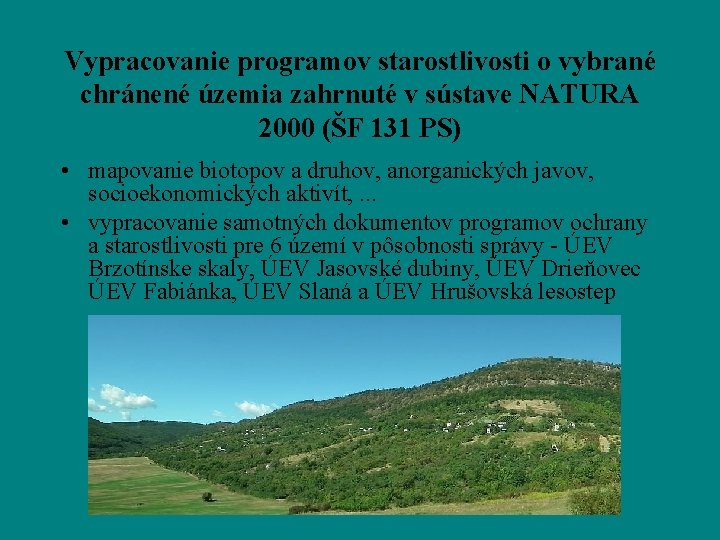 Vypracovanie programov starostlivosti o vybrané chránené územia zahrnuté v sústave NATURA 2000 (ŠF 131 PS)

• mapovanie biotopov a druhov, anorganických javov, socioekonomických aktivít, ...

• vypracovanie samotných dokumentov programov ochrany a starostlivosti pre 6 území v pôsobnosti správy - ÚEV Brzotínske skaly, ÚEV Jasovské dubiny, ÚEV Drieňovec ÚEV Fabiánka, ÚEV Slaná a ÚEV Hrušovská lesostep